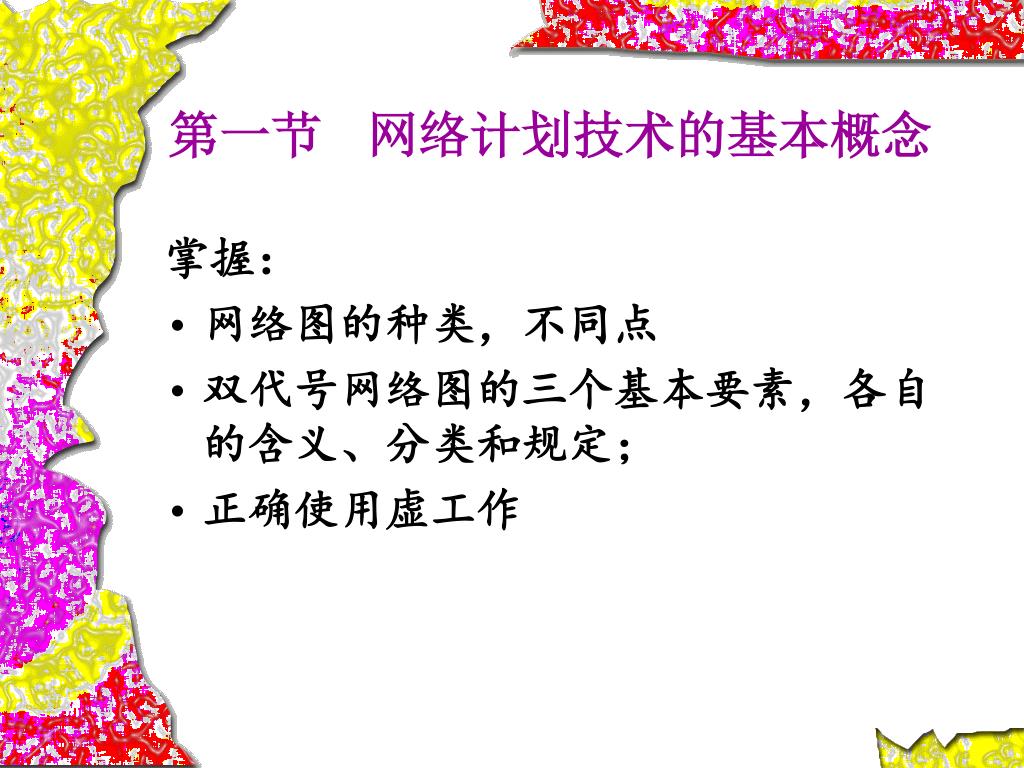 第一节　网络计划技术的基本概念

掌握：

• 网络图的种类，不同点

• 双代号网络图的三个基本要素，各自的含义、分类和规定；

• 正确使用虚工作